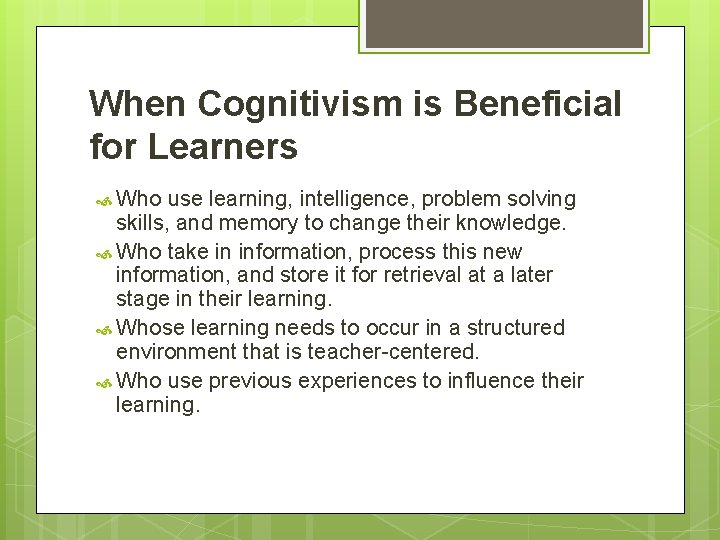 When Cognitivism is Beneficial for Learners

Who use learning, intelligence, problem solving skills, and memory to change their knowledge.

Who take in information, process this new information, and store it for retrieval at a later stage in their learning.

Whose learning needs to occur in a structured environment that is teacher-centered.

Who use previous experiences to influence their learning.